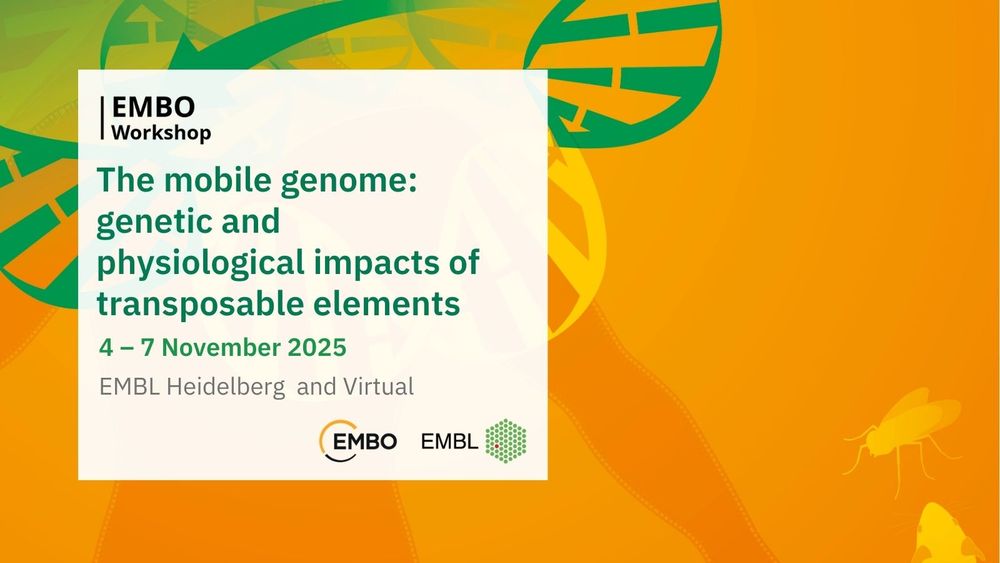 EMBO
Workshop

The mobile genome: genetic and physiological impacts of transposable elements

4 – 7 November 2025

EMBL Heidelberg and Virtual

EMBO

EMBL